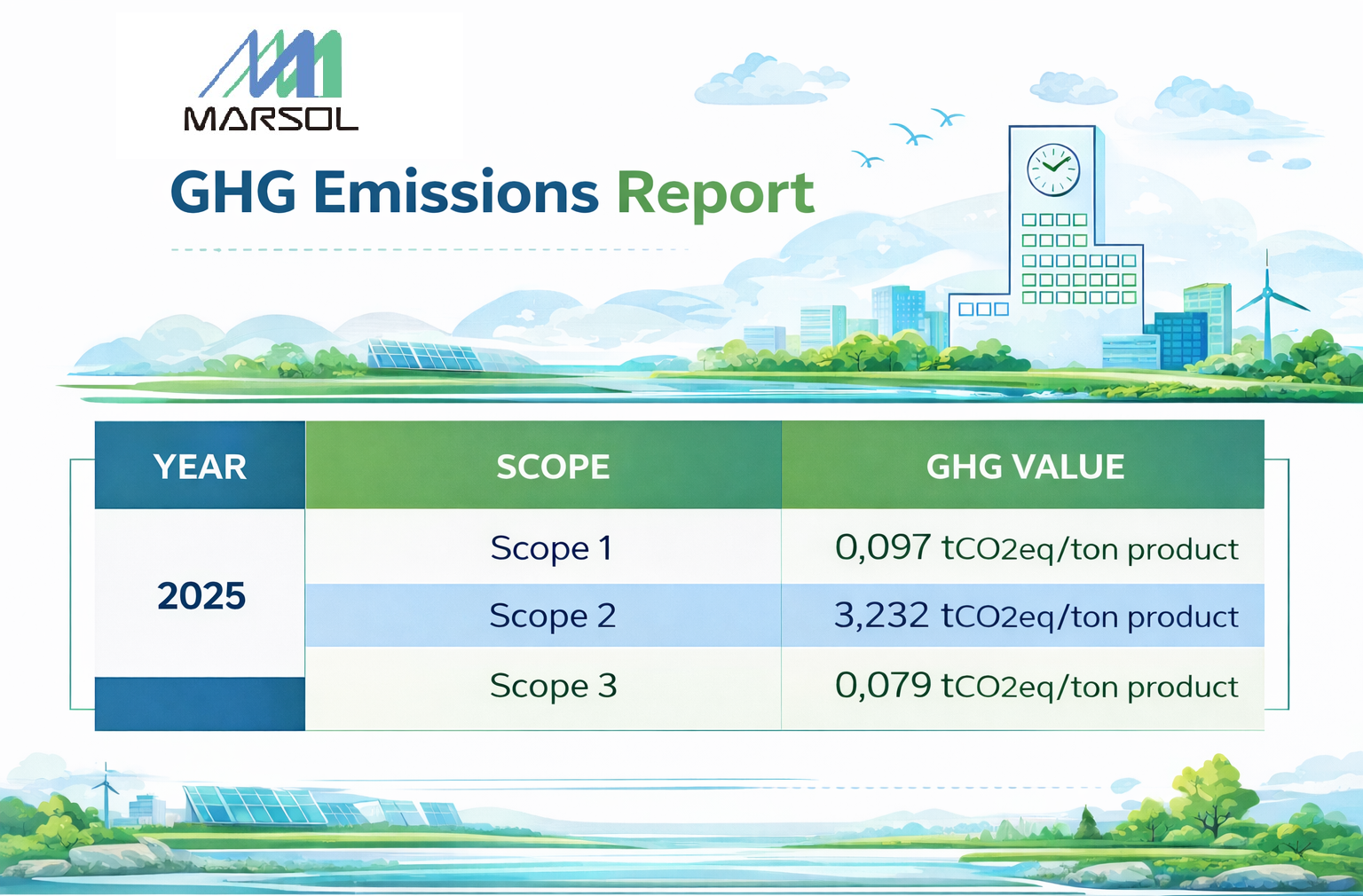 MARSOL

GHG Emissions Report

| YEAR | SCOPE | GHG VALUE |
|---|---|---|
| 2025 | Scope 1 | 0,097 tCO2eq/ton product |
| | Scope 2 | 3,232 tCO2eq/ton product |
| | Scope 3 | 0,079 tCO2eq/ton product |